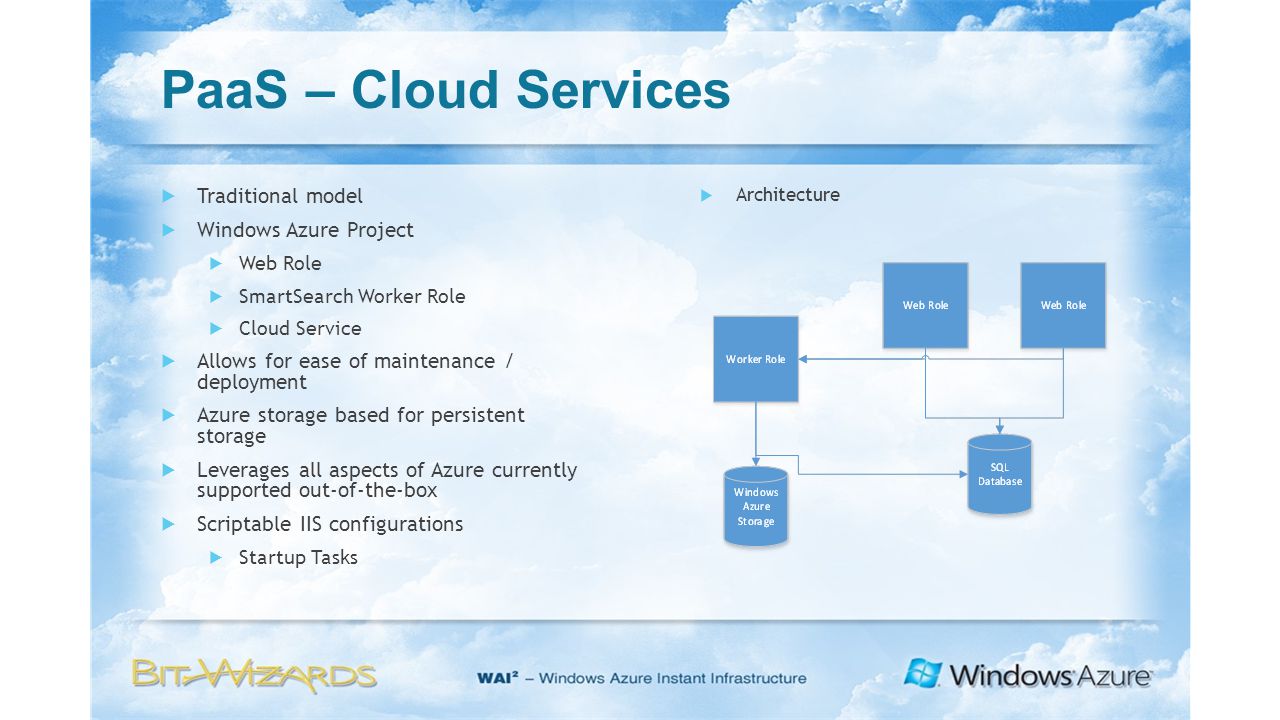 PaaS – Cloud Services

Traditional model

Windows Azure Project

Web Role

SmartSearch Worker Role

Cloud Service

Allows for ease of maintenance / deployment

Azure storage based for persistent storage

Leverages all aspects of Azure currently supported out-of-the-box

Scriptable IIS configurations

Startup Tasks

Architecture

Web Role

Web Role

Worker Role

SQL Database

Windows Azure Storage

BIT-WIZARDS

WAI² – Windows Azure Instant Infrastructure

Windows Azure